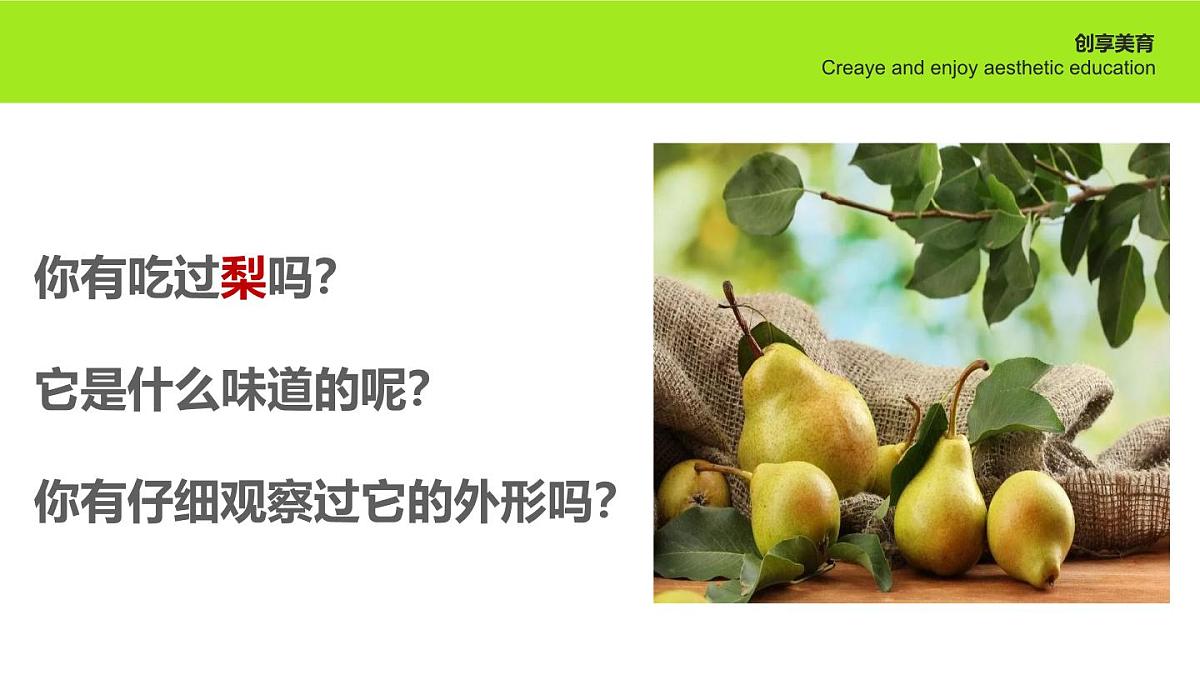 创享美育
Creaye and enjoy aesthetic education

你有吃过梨吗?

它是什么味道的呢?

你有仔细观察过它的外形吗?